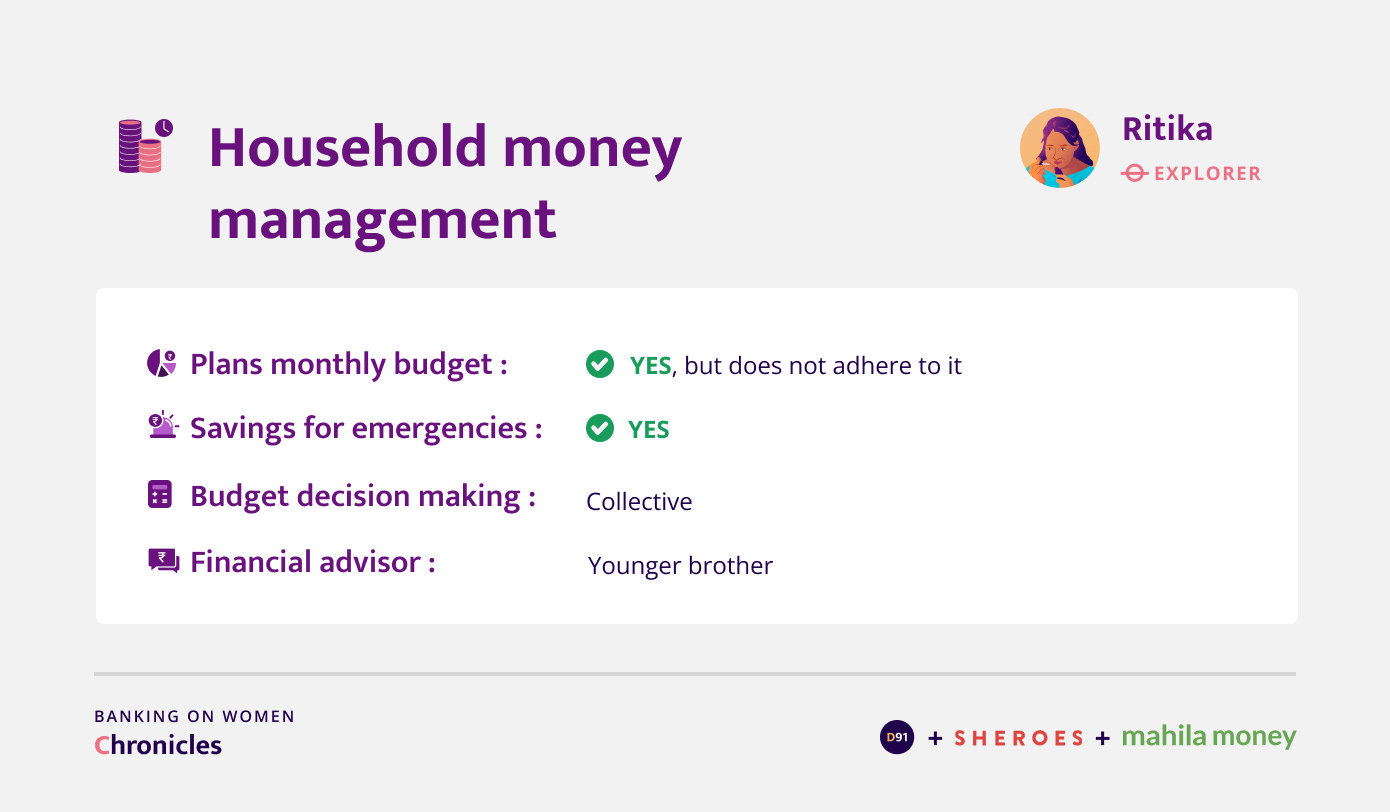 Household money management

Ritika
EXPLORER

Plans monthly budget : YES, but does not adhere to it

Savings for emergencies : YES

Budget decision making : Collective

Financial advisor : Younger brother

BANKING ON WOMEN
Chronicles

D91 + SHEROES + mahila money